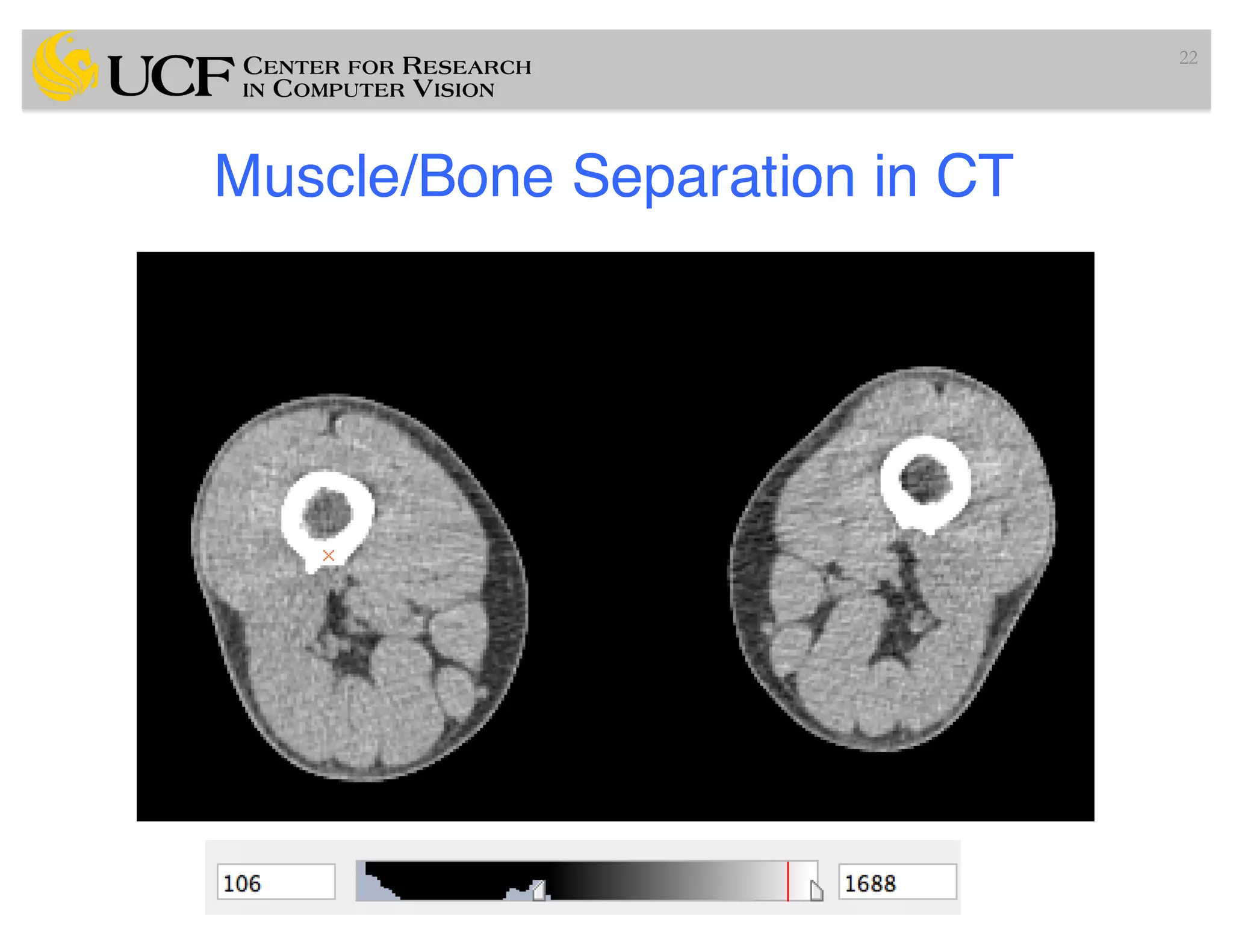 UCF CENTER FOR RESEARCH IN COMPUTER VISION

22

Muscle/Bone Separation in CT

106

1688